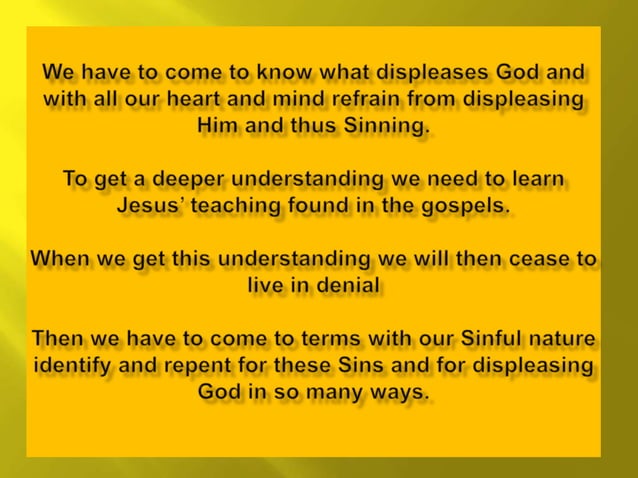 We have to come to know what displeases God and with all our heart and mind refrain from displeasing Him and thus Sinning.

To get a deeper understanding we need to learn Jesus' teaching found in the gospels.

When we get this understanding we will then cease to live in denial

Then we have to come to terms with our Sinful nature identify and repent for these Sins and for displeasing God in so many ways.